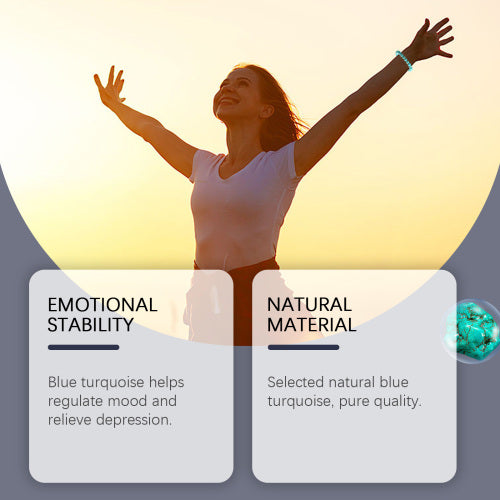 EMOTIONAL STABILITY

Blue turquoise helps regulate mood and relieve depression.

NATURAL MATERIAL

Selected natural blue turquoise, pure quality.